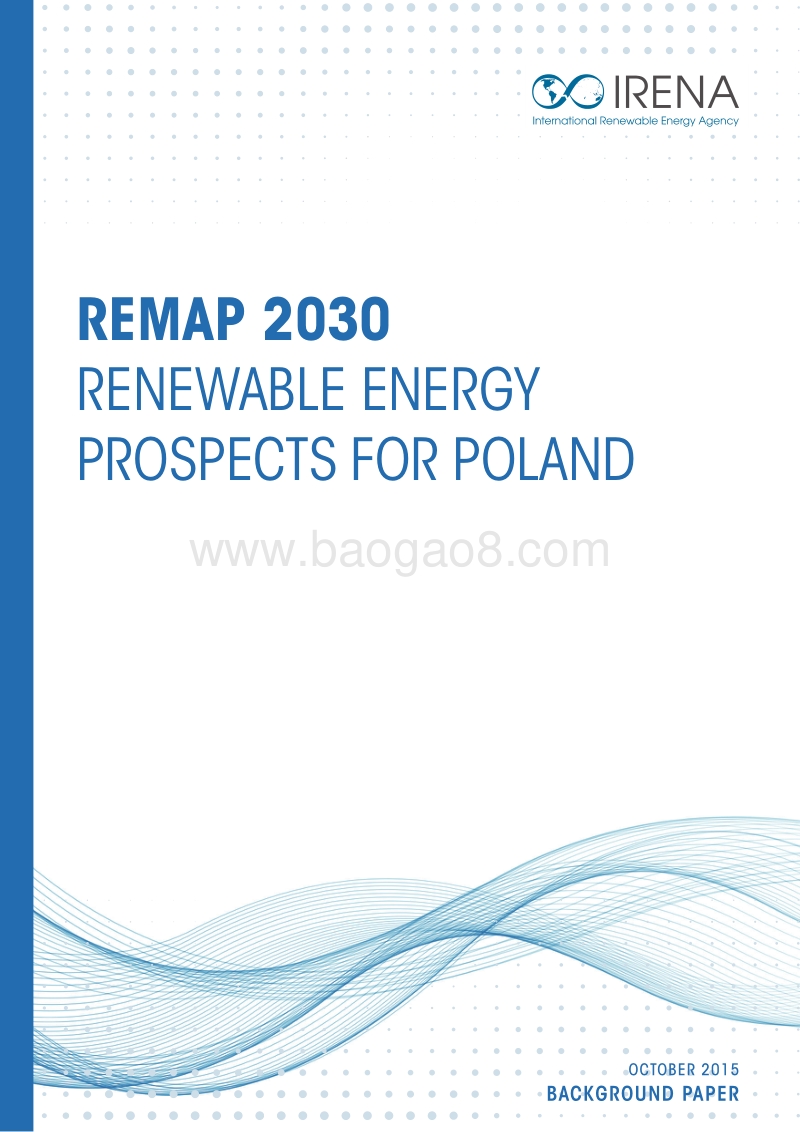 IRENA
International Renewable Energy Agency

REMAP 2030
RENEWABLE ENERGY PROSPECTS FOR POLAND

www.baogao8.com

OCTOBER 2015
BACKGROUND PAPER